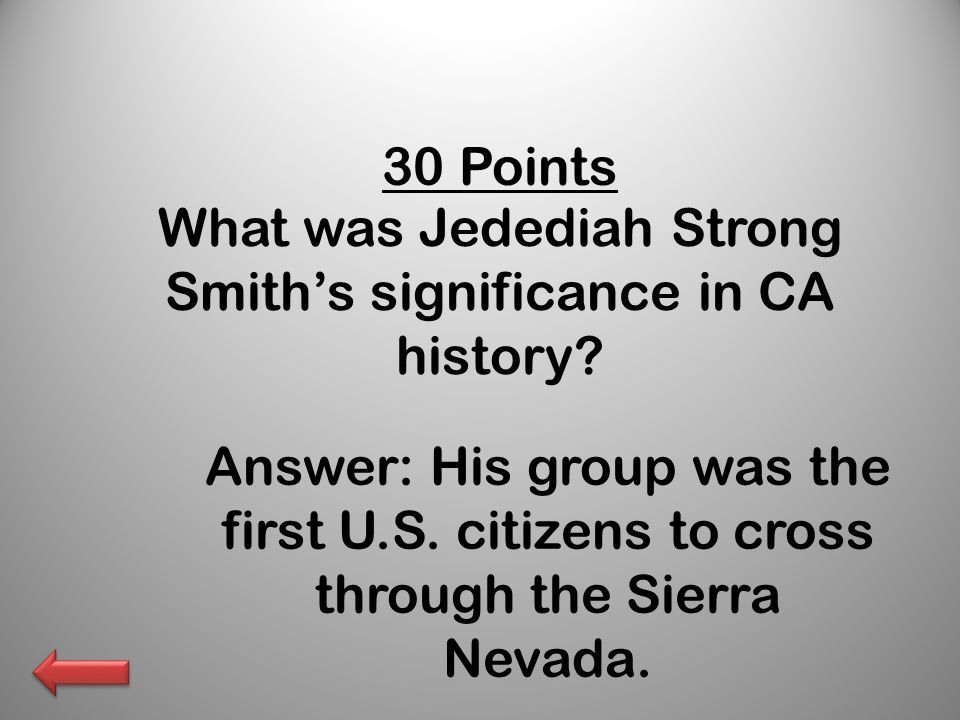 30 Points
What was Jedediah Strong Smith’s significance in CA history?

Answer: His group was the first U.S. citizens to cross through the Sierra Nevada.